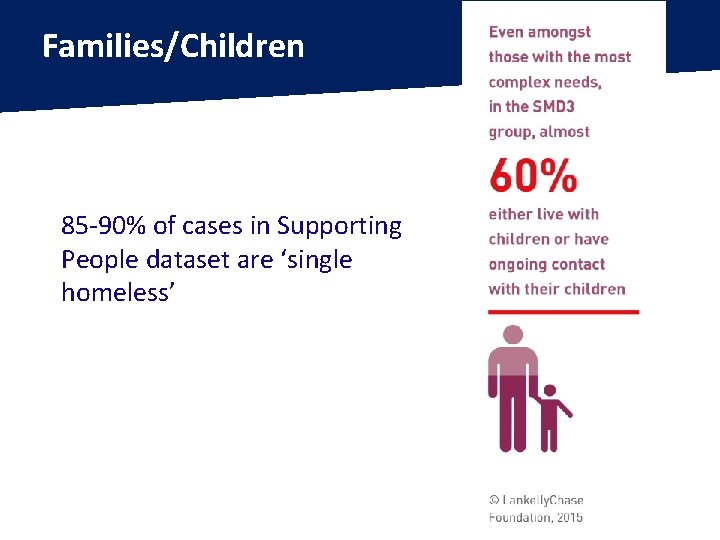 Families/Children

85-90% of cases in Supporting People dataset are ‘single homeless’

Even amongst those with the most complex needs, in the SMD3 group, almost

60%

either live with children or have ongoing contact with their children

© LankellyChase Foundation, 2015